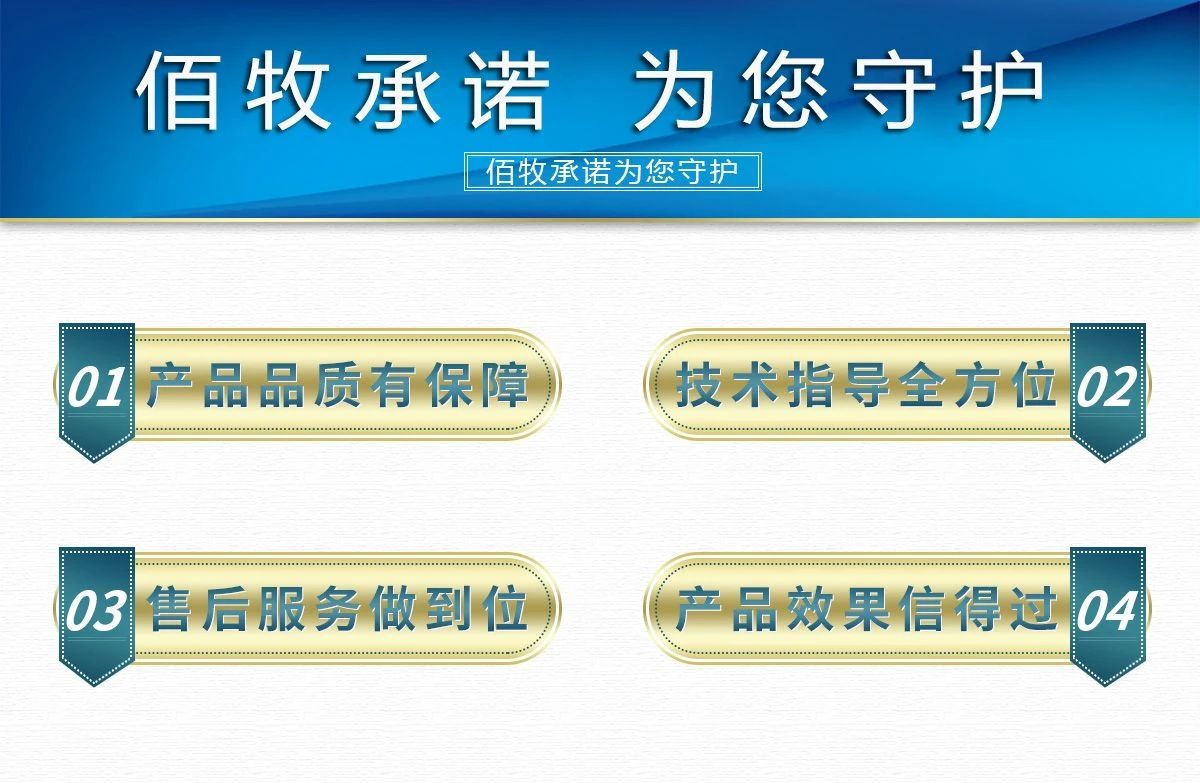 佰牧承诺 为您守护

佰牧承诺为您守护

01 产品品质有保障

技术指导全方位 02

03 售后服务做到位

产品效果信得过 04